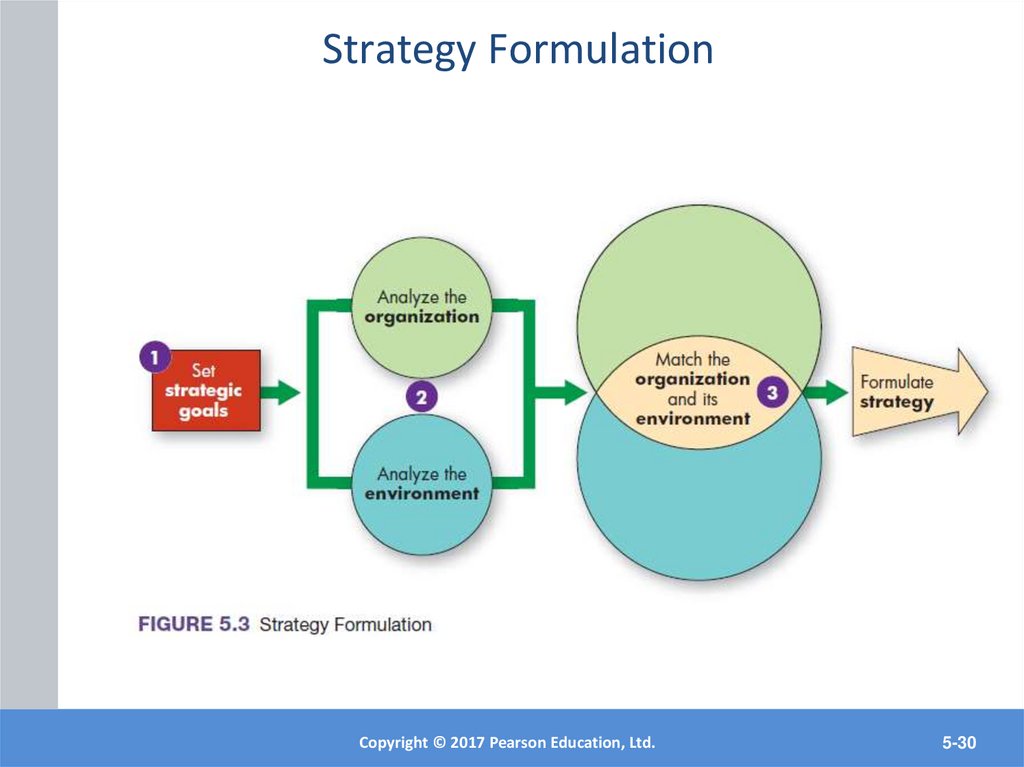 Strategy Formulation

1
Set strategic goals

Analyze the organization

2

Analyze the environment

Match the organization and its environment

3

Formulate strategy

FIGURE 5.3 Strategy Formulation

Copyright © 2017 Pearson Education, Ltd.

5-30